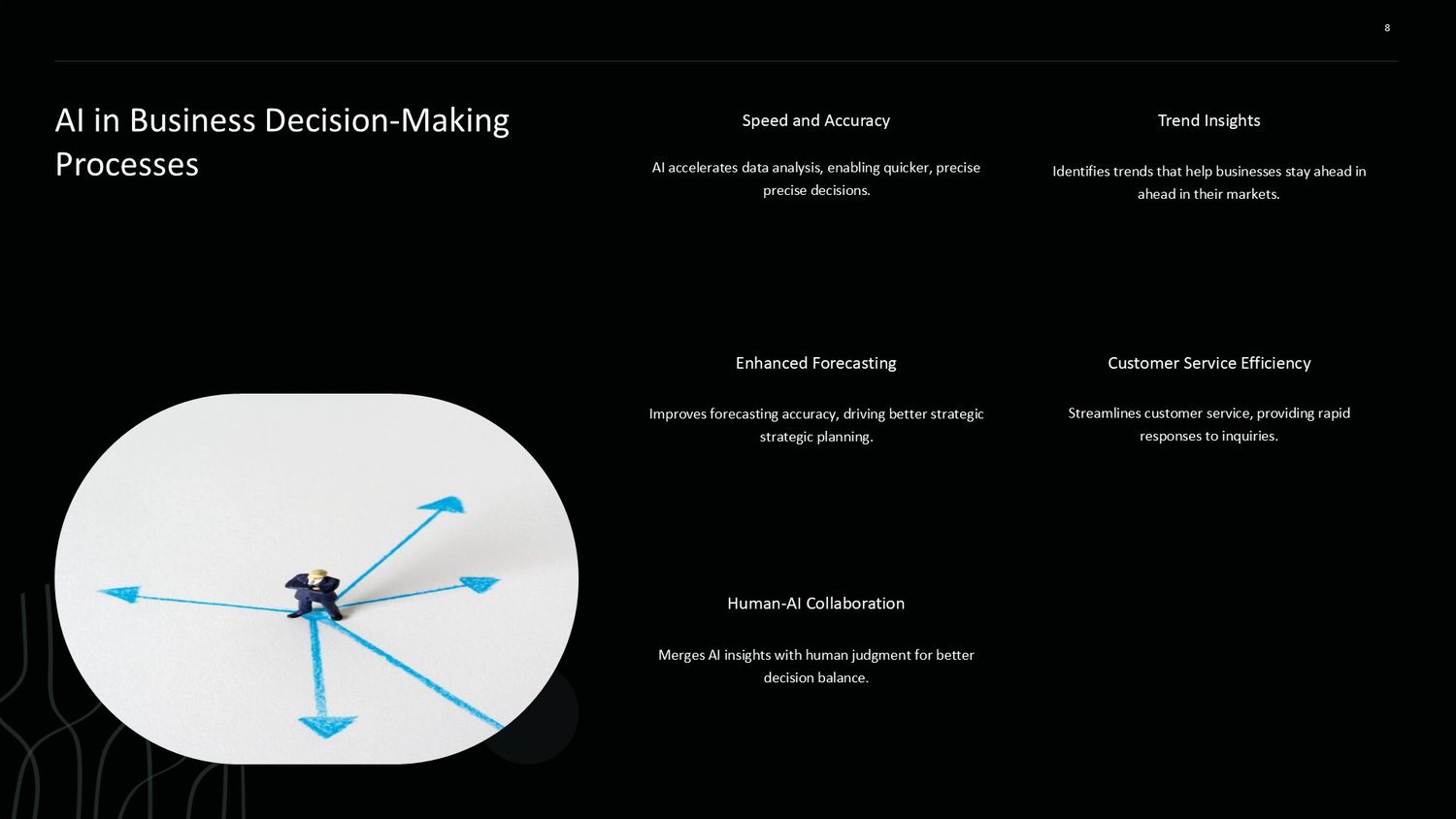 8

AI in Business Decision-Making Processes

Speed and Accuracy

AI accelerates data analysis, enabling quicker, precise precise decisions.

Trend Insights

Identifies trends that help businesses stay ahead in ahead in their markets.

Enhanced Forecasting

Improves forecasting accuracy, driving better strategic strategic planning.

Customer Service Efficiency

Streamlines customer service, providing rapid responses to inquiries.

Human-AI Collaboration

Merges AI insights with human judgment for better decision balance.